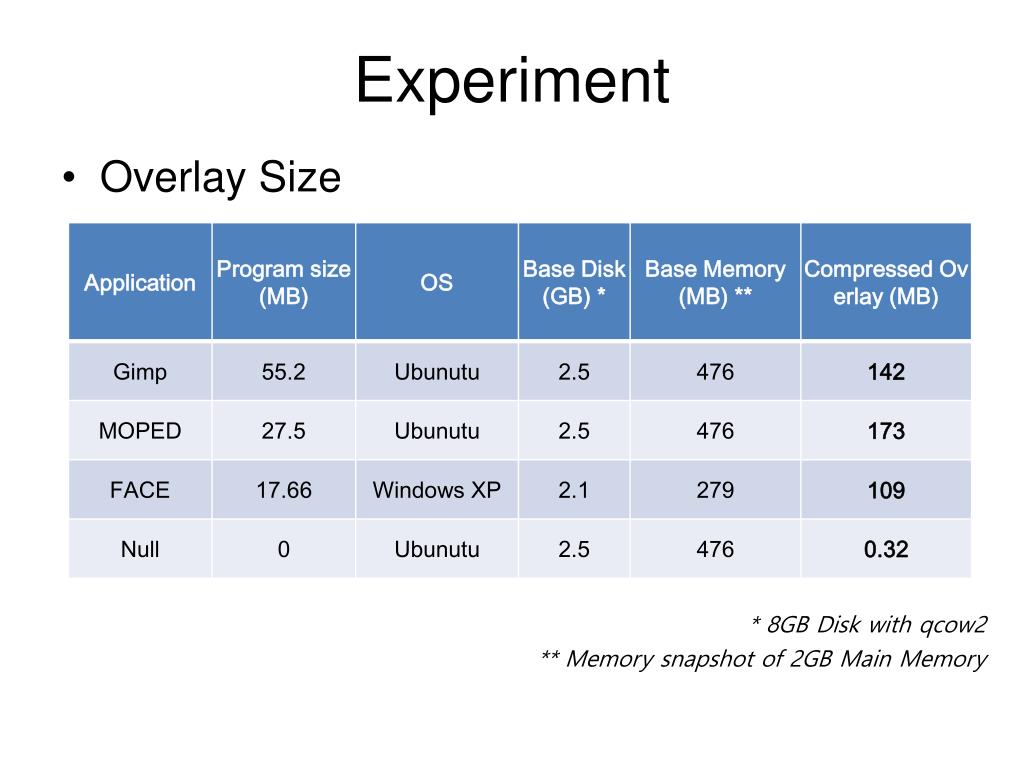 Experiment

• Overlay Size

| Application | Program size (MB) | OS | Base Disk (GB) * | Base Memory (MB) ** | Compressed Overlay (MB) |
|---|---|---|---|---|---|
| Gimp | 55.2 | Ubunutu | 2.5 | 476 | 142 |
| MOPED | 27.5 | Ubunutu | 2.5 | 476 | 173 |
| FACE | 17.66 | Windows XP | 2.1 | 279 | 109 |
| Null | 0 | Ubunutu | 2.5 | 476 | 0.32 |

* 8GB Disk with qcow2

** Memory snapshot of 2GB Main Memory